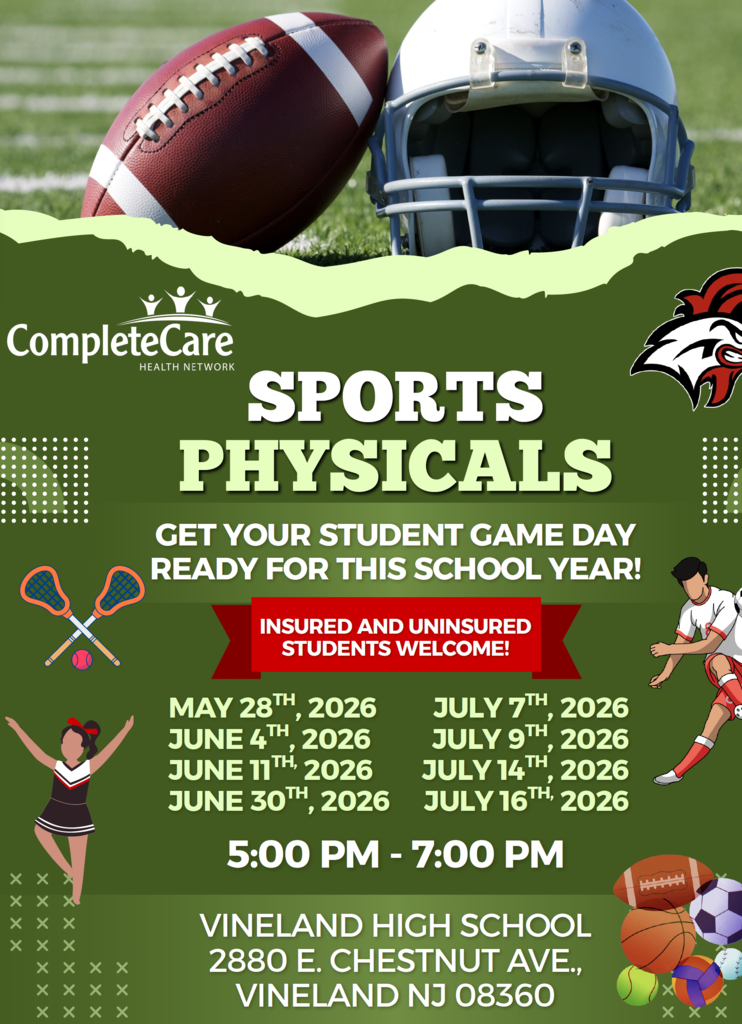 CompleteCare
HEALTH NETWORK

SPORTS PHYSICALS

GET YOUR STUDENT GAME DAY READY FOR THIS SCHOOL YEAR!

INSURED AND UNINSURED STUDENTS WELCOME!

MAY 28$^{TH}$, 2026
JUNE 4$^{TH}$, 2026
JUNE 11$^{TH}$, 2026
JUNE 30$^{TH}$, 2026

JULY 7$^{TH}$, 2026
JULY 9$^{TH}$, 2026
JULY 14$^{TH}$, 2026
JULY 16$^{TH}$, 2026

5:00 PM - 7:00 PM

VINELAND HIGH SCHOOL
2880 E. CHESTNUT AVE.,
VINELAND NJ 08360